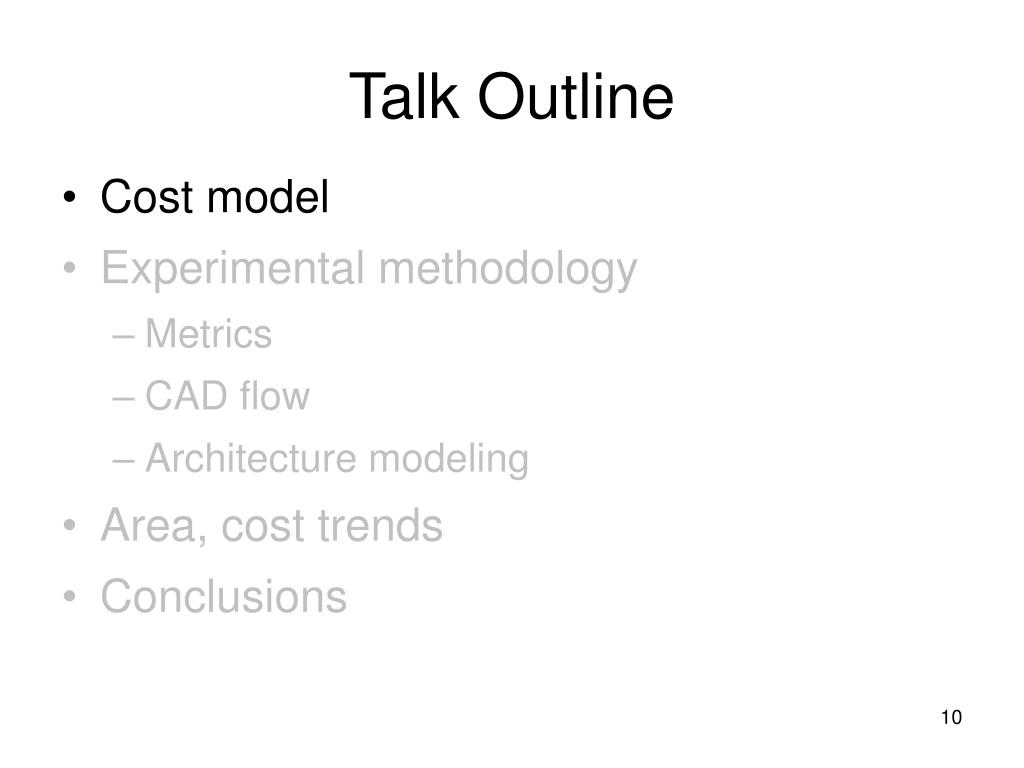 Talk Outline

• Cost model
• Experimental methodology
– Metrics
– CAD flow
– Architecture modeling
• Area, cost trends
• Conclusions

10